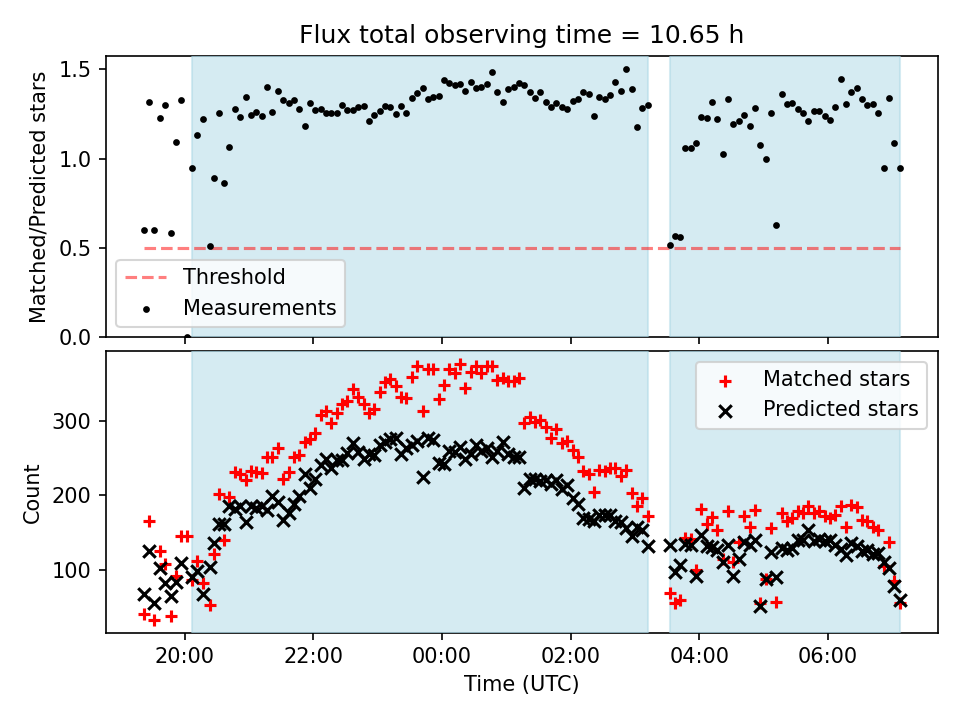 Flux total observing time = 10.65 h

Matched/Predicted stars

1.5
1.0
0.5
0.0

Threshold
Measurements

Count

300
200
100

Matched stars
Predicted stars

20:00
22:00
00:00
02:00
04:00
06:00

Time (UTC)